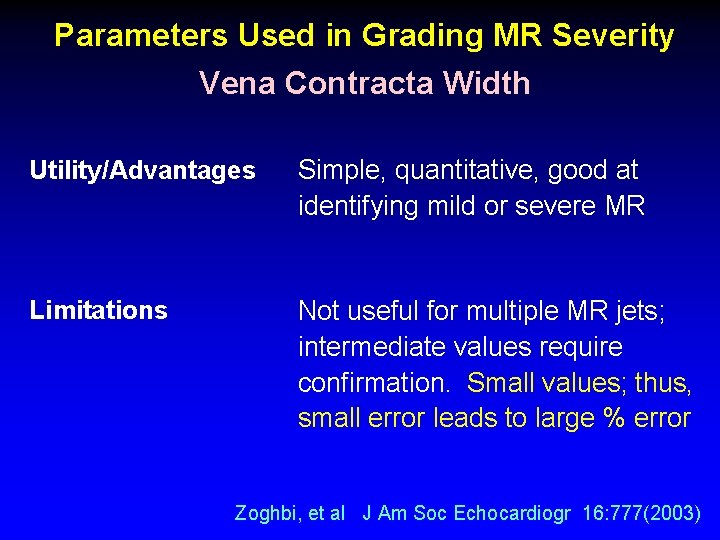 Parameters Used in Grading MR Severity
Vena Contracta Width

Utility/Advantages
Simple, quantitative, good at identifying mild or severe MR

Limitations
Not useful for multiple MR jets; intermediate values require confirmation. Small values; thus, small error leads to large % error

Zoghbi, et al J Am Soc Echocardiogr 16:777(2003)